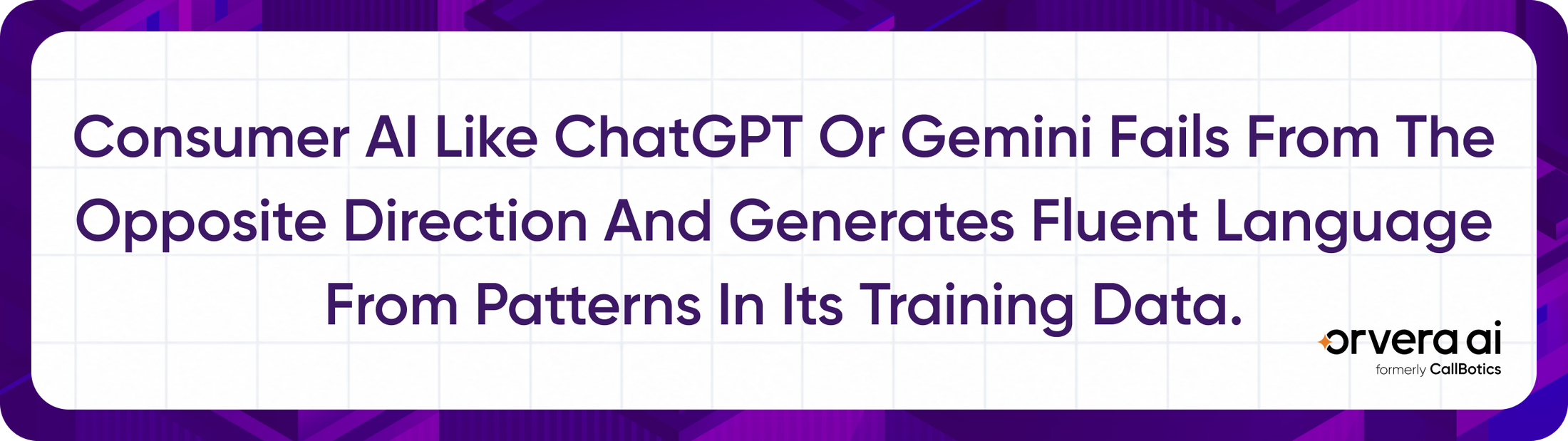 Consumer AI Like ChatGPT Or Gemini Fails From The Opposite Direction And Generates Fluent Language From Patterns In Its Training Data.

orvera ai
formerly CallBotics